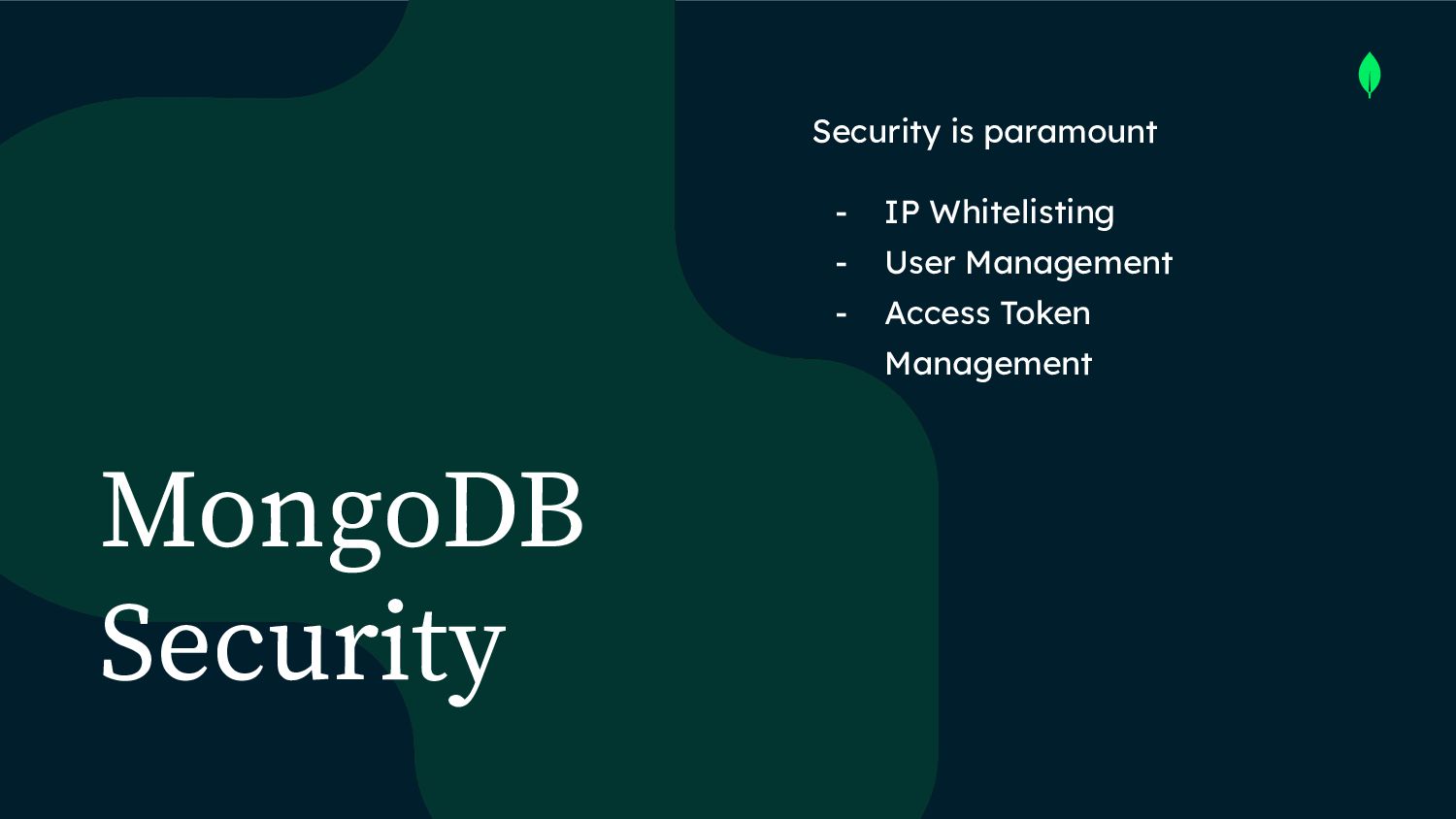 Security is paramount

- IP Whitelisting
- User Management
- Access Token Management

MongoDB Security